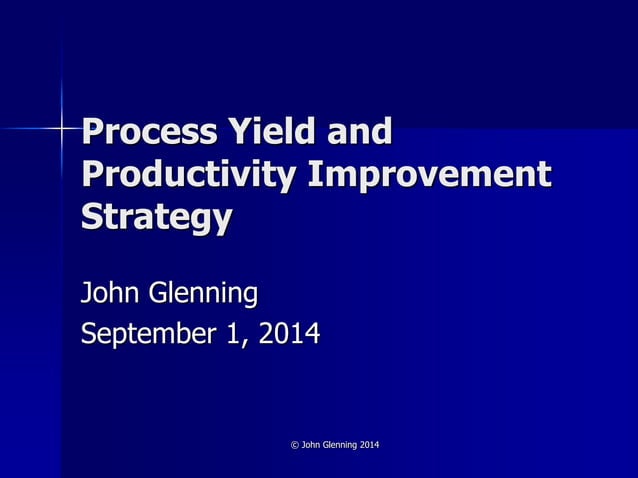 Process Yield and Productivity Improvement Strategy

John Glenning
September 1, 2014

© John Glenning 2014